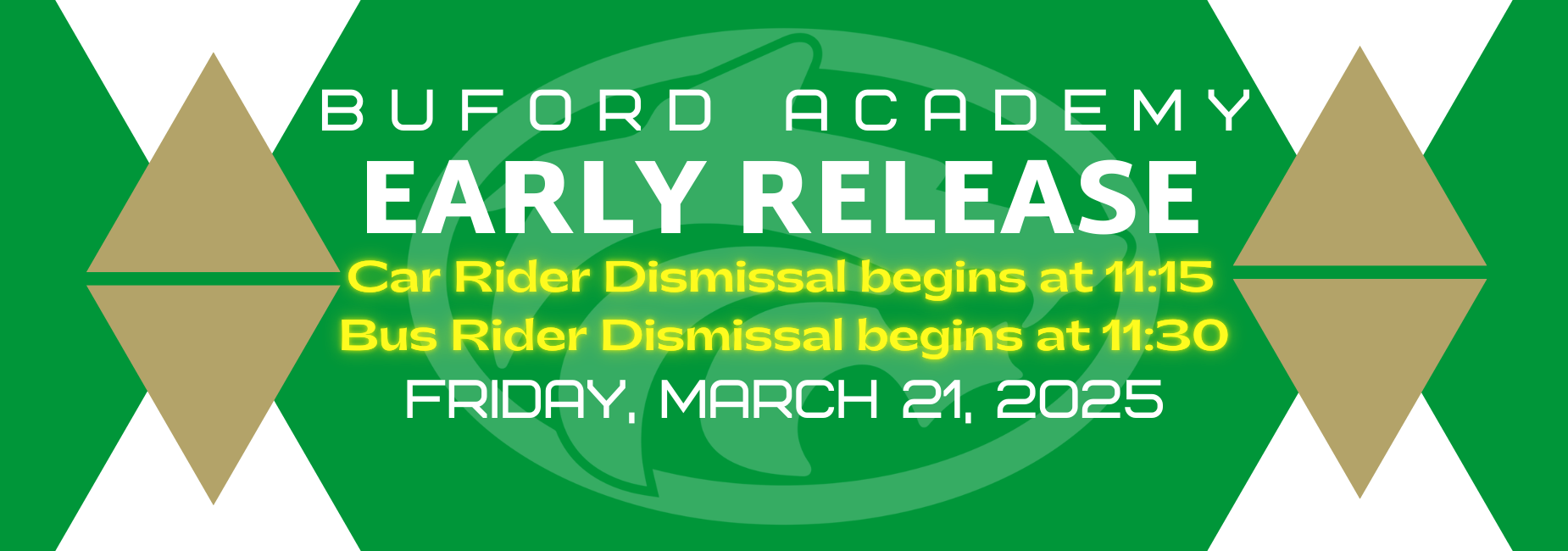 BUFORD ACADEMY
EARLY RELEASE
Car Rider Dismissal begins at 11:15
Bus Rider Dismissal begins at 11:30
FRIDAY, MARCH 21, 2025